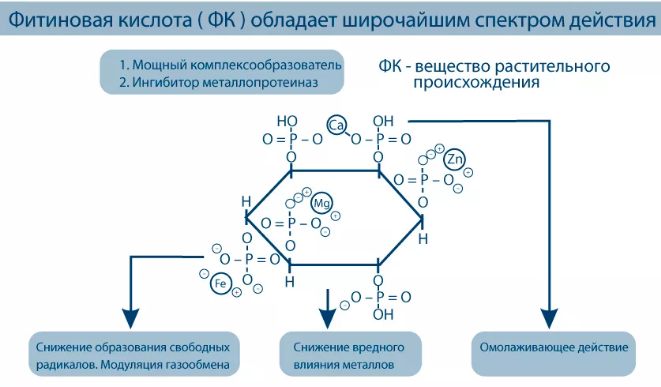 Фитиновая кислота ( ФК ) обладает широчайшим спектром действия

1. Мощный комплексообразователь
2. Ингибитор металлопротеиназ

ФК - вещество растительного происхождения

HO
O = P – O
O

Ca

OH
O – P = O
O

Zn
O = P – O
O

H

Mg
O = P – O
O

H

O – P = O
O

Fe

H

O
O – P = O
OH

Снижение образования свободных радикалов. Модуляция газообмена

Снижение вредного влияния металлов

Омолаживающее действие